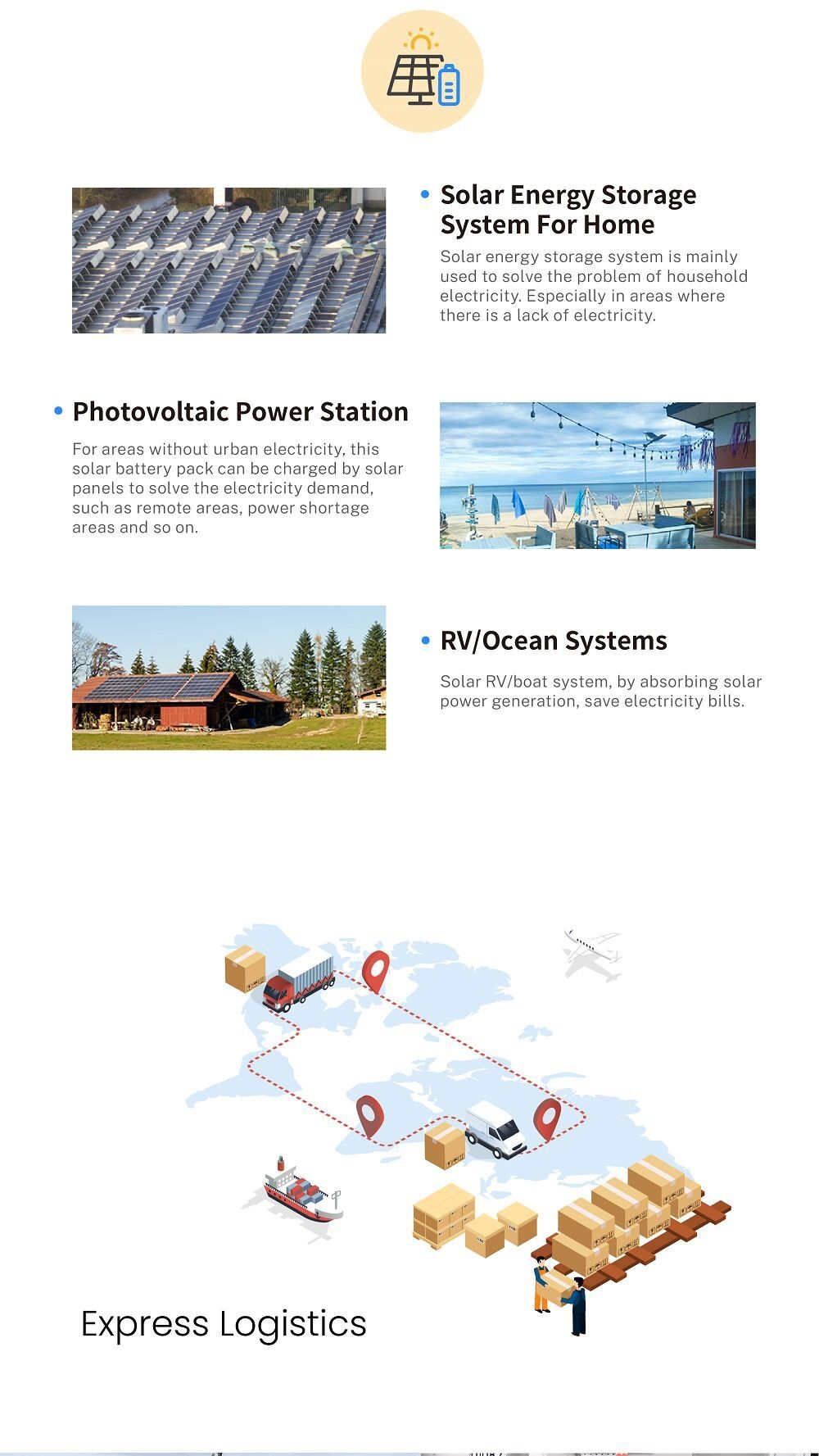 • Solar Energy Storage System For Home

Solar energy storage system is mainly used to solve the problem of household electricity. Especially in areas where there is a lack of electricity.

• Photovoltaic Power Station

For areas without urban electricity, this solar battery pack can be charged by solar panels to solve the electricity demand, such as remote areas, power shortage areas and so on.

• RV/Ocean Systems

Solar RV/boat system, by absorbing solar power generation, save electricity bills.

Express Logistics